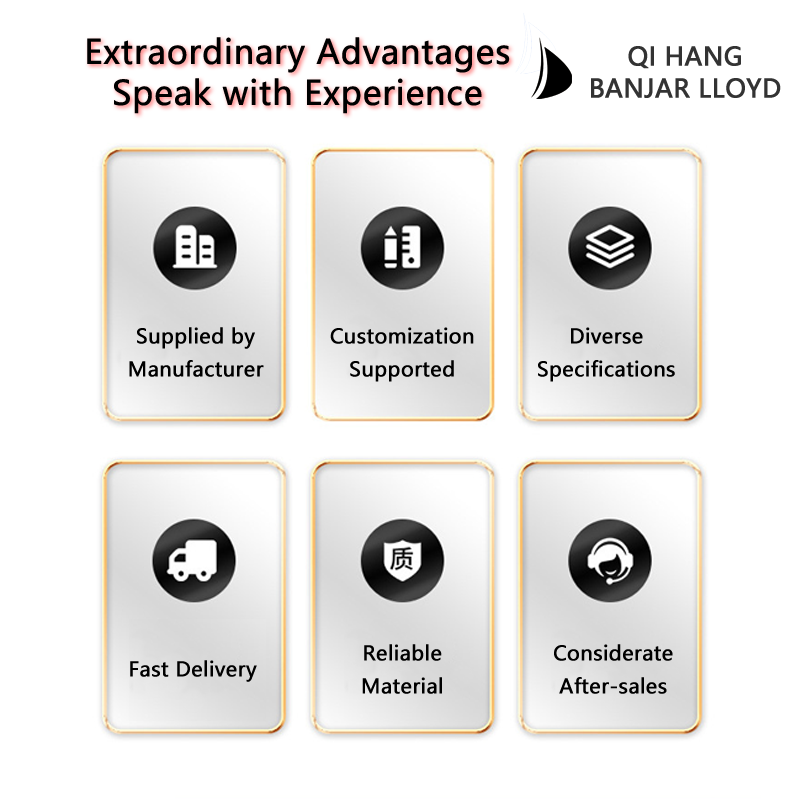 Extraordinary Advantages
Speak with Experience

QI HANG
BANJAR LLOYD

Supplied by Manufacturer

Customization Supported

Diverse Specifications

Fast Delivery

质

Reliable Material

Considerate After-sales